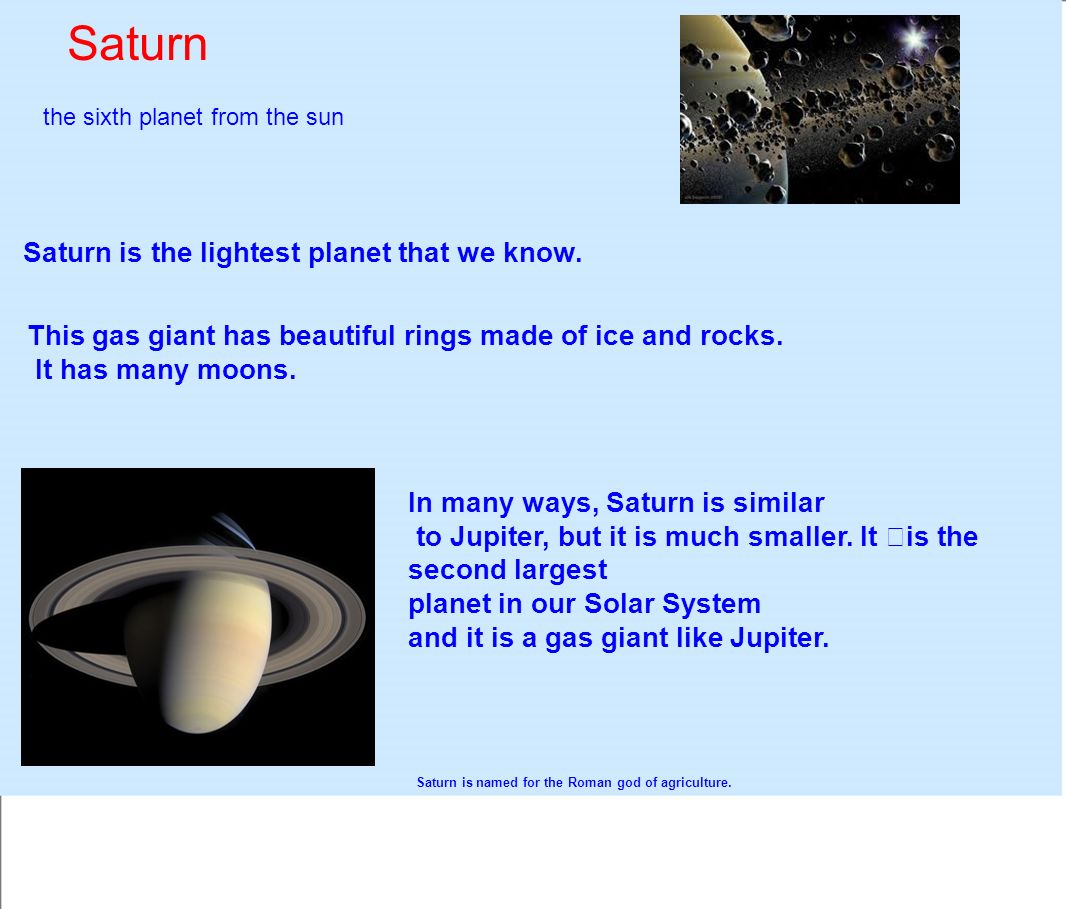 Saturn

the sixth planet from the sun

Saturn is the lightest planet that we know.

This gas giant has beautiful rings made of ice and rocks. It has many moons.

In many ways, Saturn is similar to Jupiter, but it is much smaller. It is the second largest planet in our Solar System and it is a gas giant like Jupiter.

Saturn is named for the Roman god of agriculture.